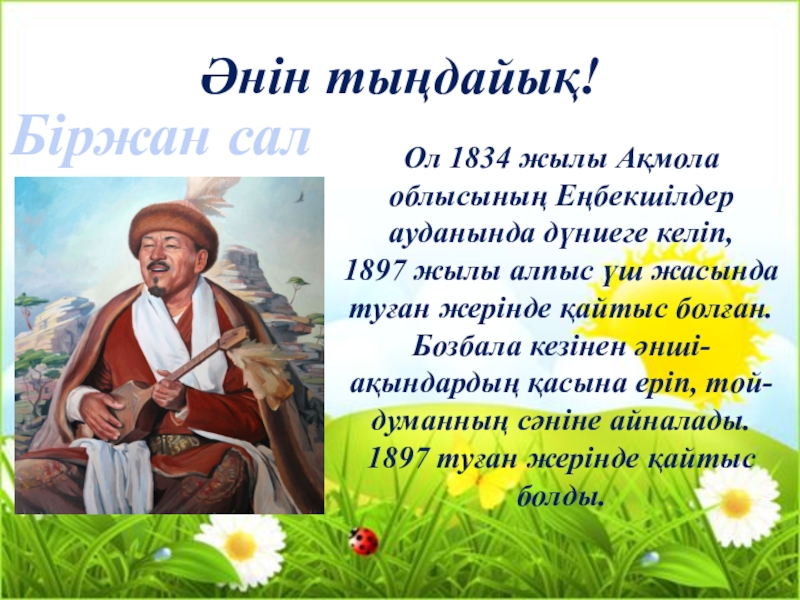 Әнін тыңдайық!

Біржан сал

Ол 1834 жылы Ақмола облысының Еңбекшілдер ауданында дүниеге келіп, 1897 жылы алпыс үш жасында туған жерінде қайтыс болған. Бозбала кезінен әнші-ақындардың қасына еріп, той-думанның сәніне айналады. 1897 туған жерінде қайтыс болды.